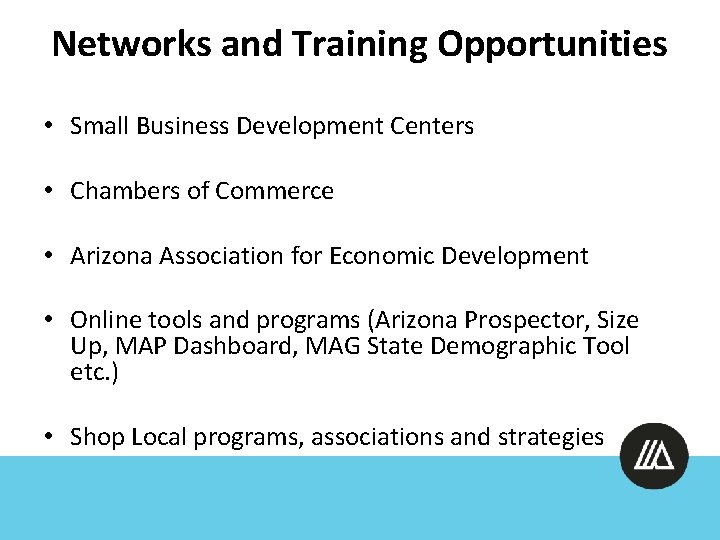 Networks and Training Opportunities

• Small Business Development Centers

• Chambers of Commerce

• Arizona Association for Economic Development

• Online tools and programs (Arizona Prospector, Size Up, MAP Dashboard, MAG State Demographic Tool etc.)

• Shop Local programs, associations and strategies